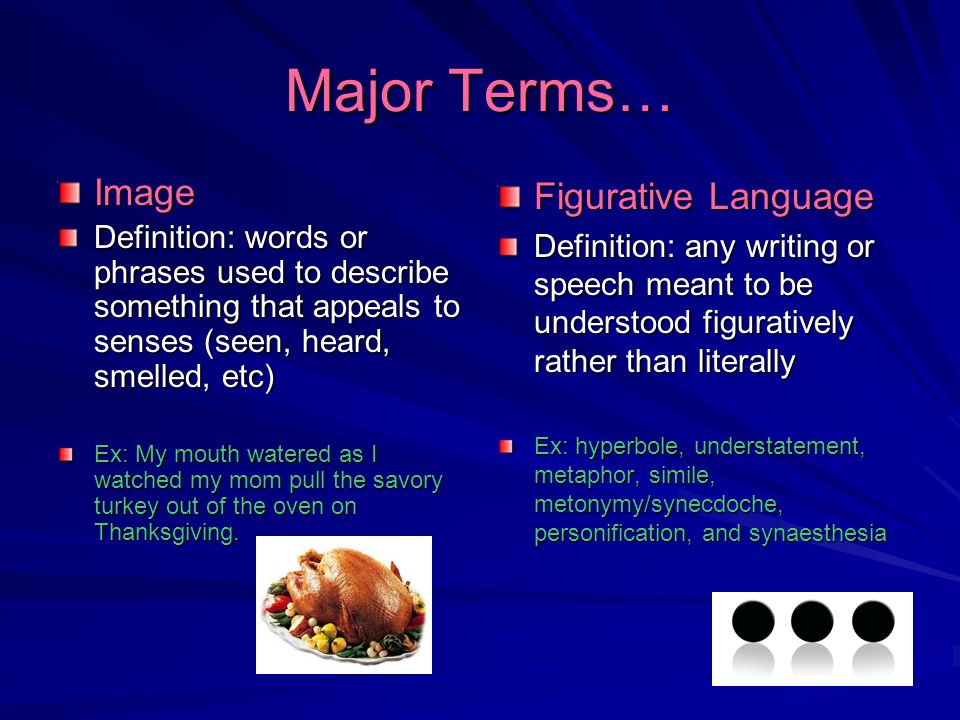 Major Terms…

Image

Definition: words or phrases used to describe something that appeals to senses (seen, heard, smelled, etc)

Ex: My mouth watered as I watched my mom pull the savory turkey out of the oven on Thanksgiving.

Figurative Language

Definition: any writing or speech meant to be understood figuratively rather than literally

Ex: hyperbole, understatement, metaphor, simile, metonymy/synecdoche, personification, and synaesthesia